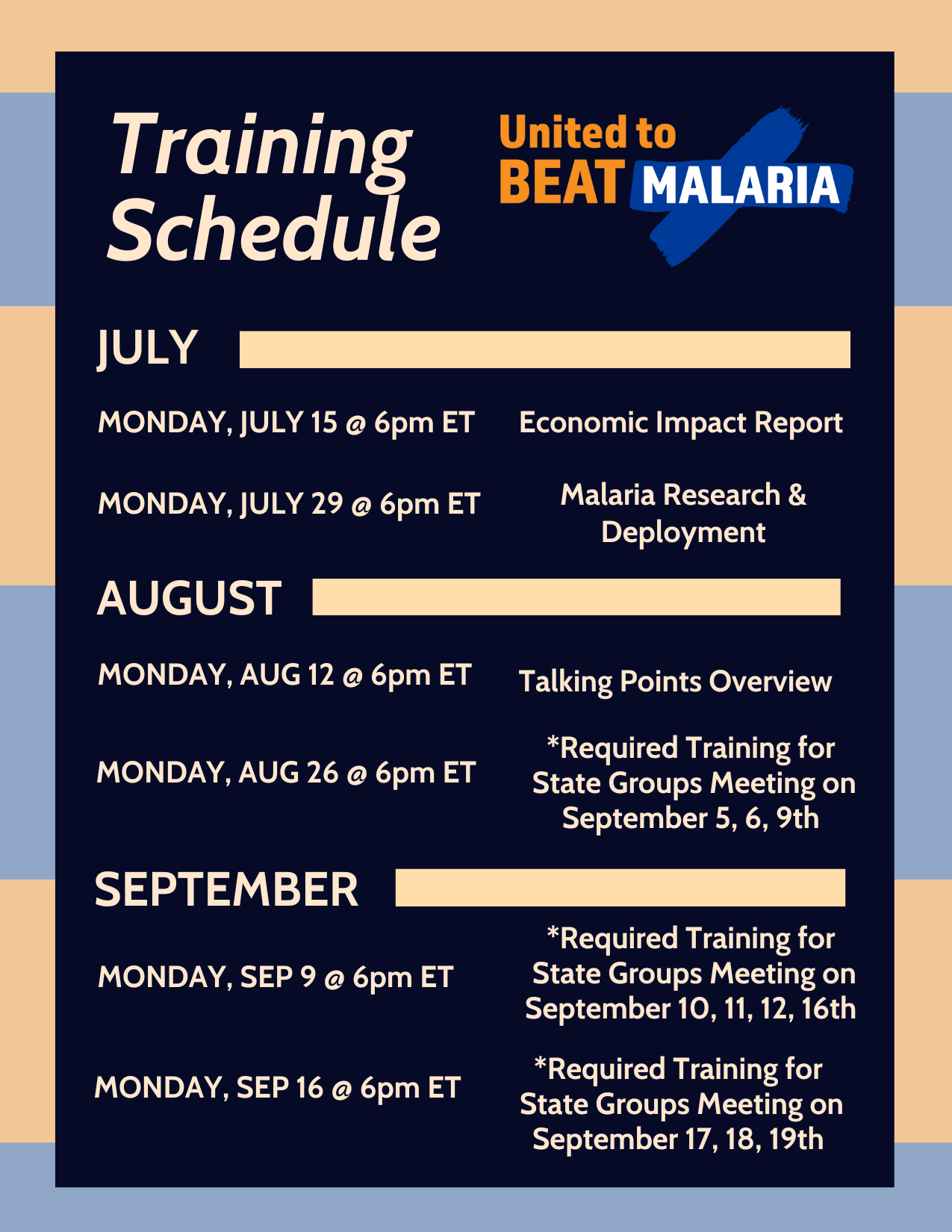 Training Schedule

United to BEAT MALARIA

JULY

MONDAY, JULY 15 @ 6pm ET

Economic Impact Report

MONDAY, JULY 29 @ 6pm ET

Malaria Research & Deployment

AUGUST

MONDAY, AUG 12 @ 6pm ET

Talking Points Overview

MONDAY, AUG 26 @ 6pm ET

*Required Training for State Groups Meeting on September 5, 6, 9th

SEPTEMBER

MONDAY, SEP 9 @ 6pm ET

*Required Training for State Groups Meeting on September 10, 11, 12, 16th

MONDAY, SEP 16 @ 6pm ET

*Required Training for State Groups Meeting on September 17, 18, 19th